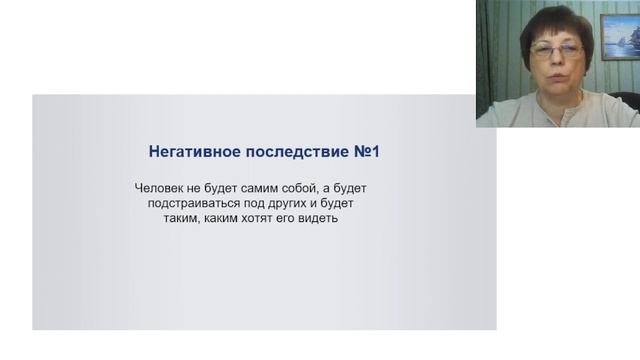 Негативное последствие №1

Человек не будет самим собой, а будет подстраиваться под других и будет таким, каким хотят его видеть